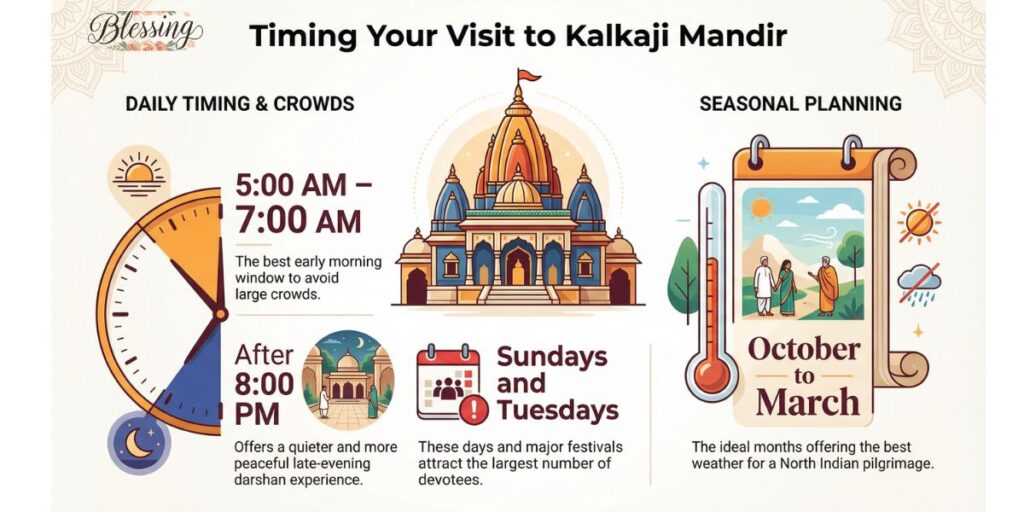 Blessing

Timing Your Visit to Kalkaji Mandir

DAILY TIMING & CROWDS

5:00 AM – 7:00 AM

The best early morning window to avoid large crowds.

After 8:00 PM

Offers a quieter and more peaceful late-evening darshan experience.

Sundays and Tuesdays

These days and major festivals attract the largest number of devotees.

SEASONAL PLANNING

October to March

The ideal months offering the best weather for a North Indian pilgrimage.